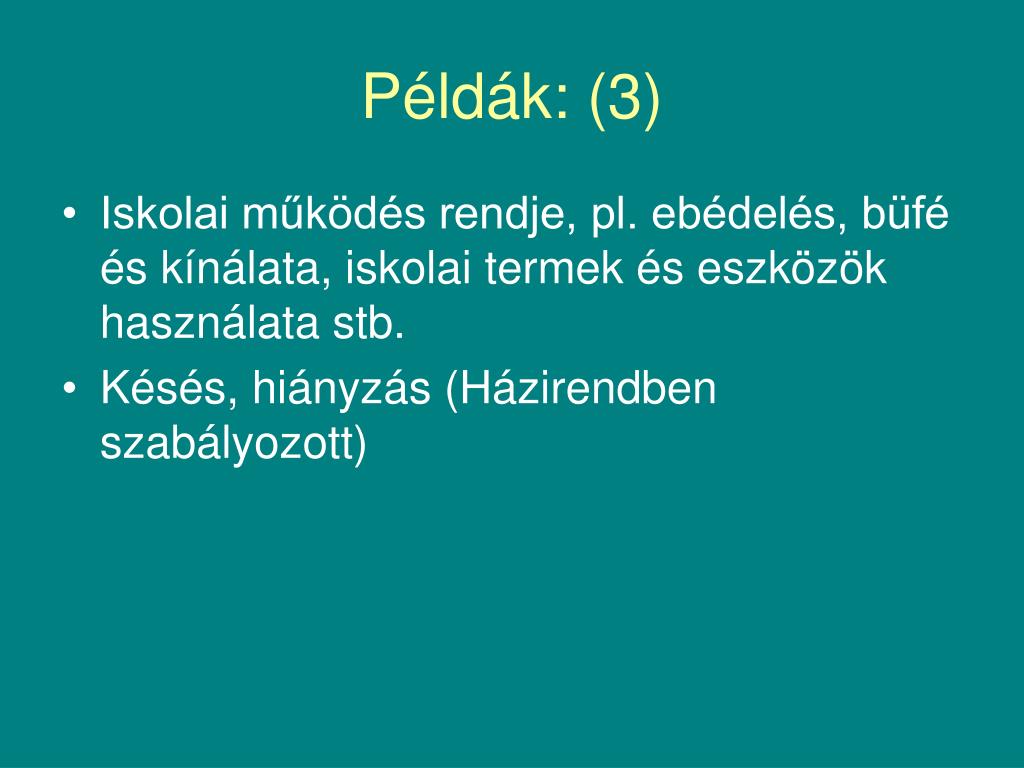 Példák: (3)

• Iskolai működés rendje, pl. ebédelés, büfé és kínálata, iskolai termek és eszközök használata stb.
• Késés, hiányzás (Házirendben szabályozott)